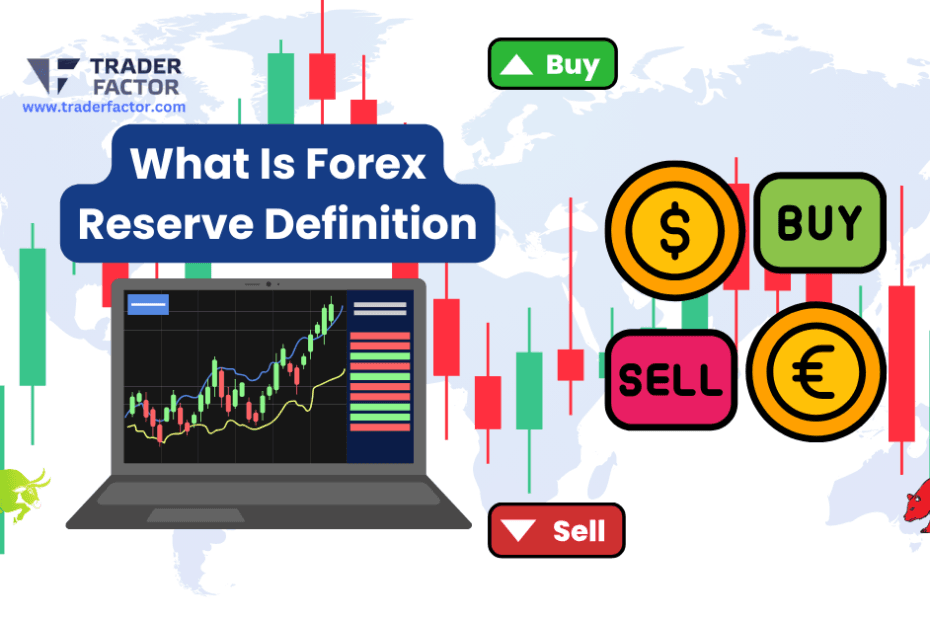 TRADER FACTOR
www.traderfactor.com

Buy

What Is Forex Reserve Definition

$

BUY

SELL

€

Sell